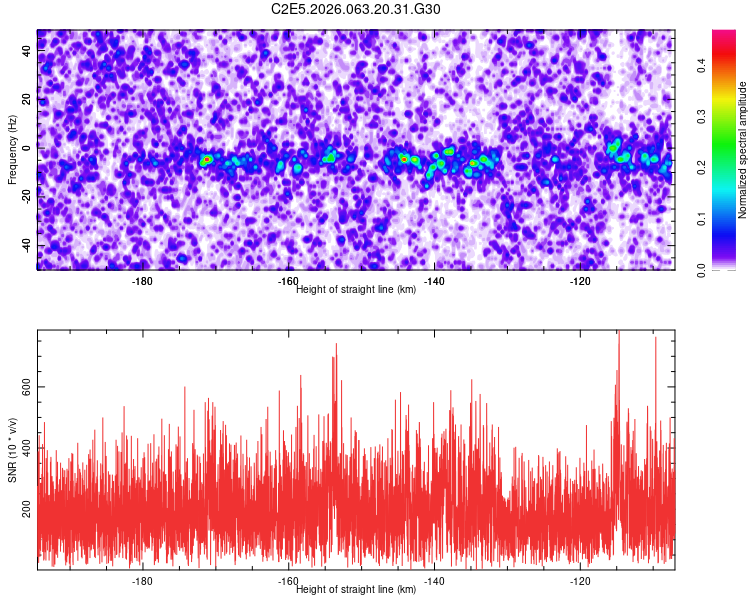 C2E5.2026.063.20.31.G30

Frequency (Hz)
40
20
0
-20
-40

-180
-160
-140
-120
Height of straight line (km)

Normalized spectral amplitude
0.0
0.1
0.2
0.3
0.4

SNR (10 * v/v)
600
400
200

-180
-160
-140
-120
Height of straight line (km)